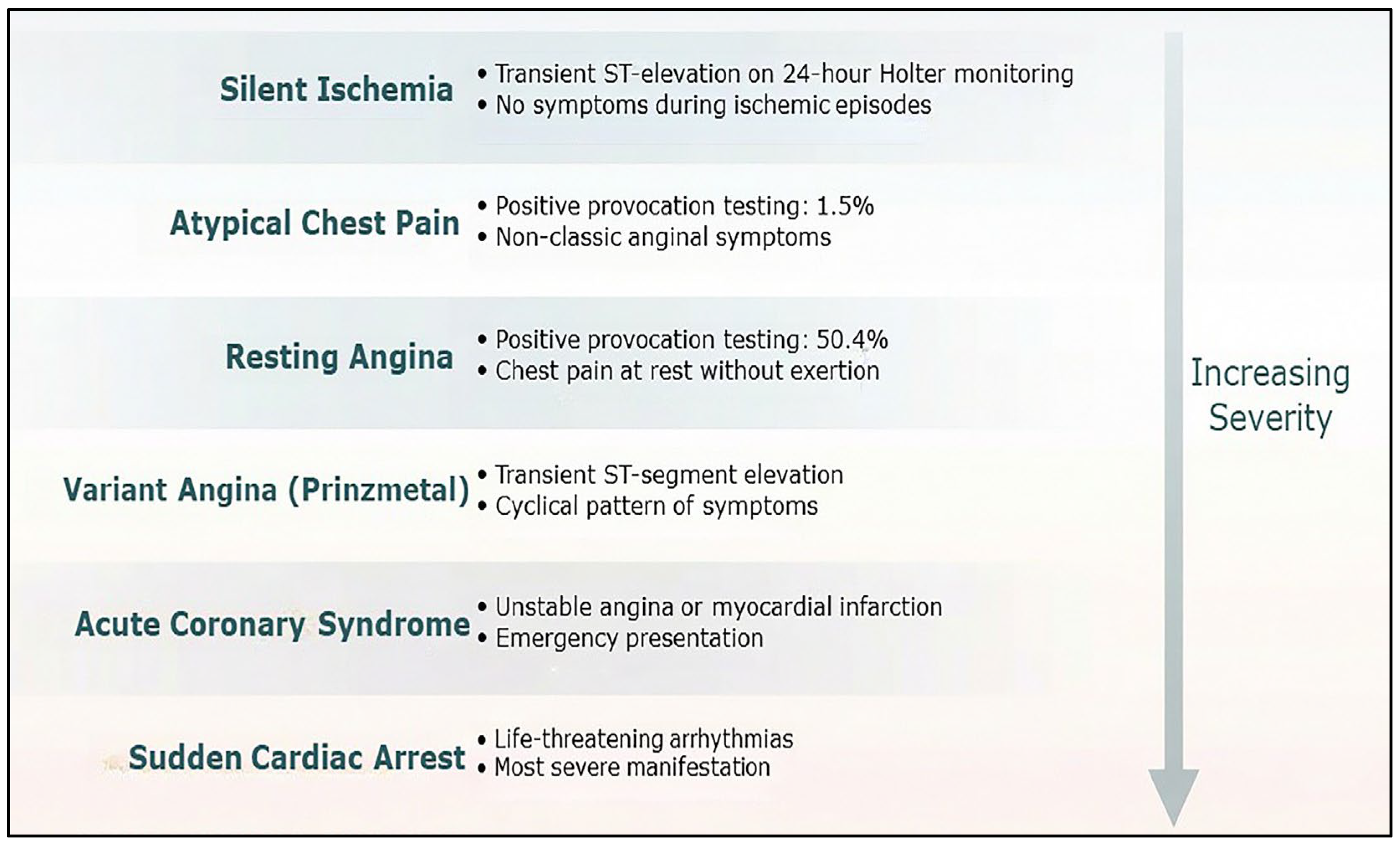 Silent Ischemia
• Transient ST-elevation on 24-hour Holter monitoring
• No symptoms during ischemic episodes

Atypical Chest Pain
• Positive provocation testing: 1.5%
• Non-classic anginal symptoms

Resting Angina
• Positive provocation testing: 50.4%
• Chest pain at rest without exertion

Variant Angina (Prinzmetal)
• Transient ST-segment elevation
• Cyclical pattern of symptoms

Acute Coronary Syndrome
• Unstable angina or myocardial infarction
• Emergency presentation

Sudden Cardiac Arrest
• Life-threatening arrhythmias
• Most severe manifestation

Increasing Severity